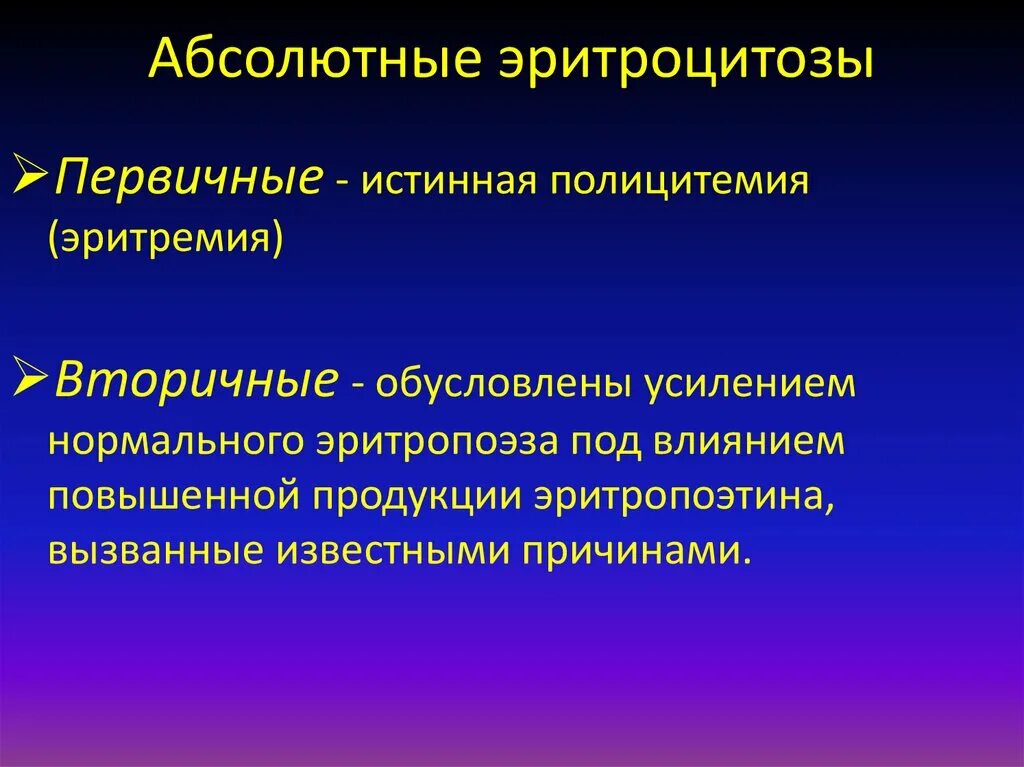 Абсолютные эритроцитозы

➢Первичные - истинная полицитемия (эритремия)

➢Вторичные - обусловлены усилением нормального эритропоэза под влиянием повышенной продукции эритропоэтина, вызванные известными причинами.